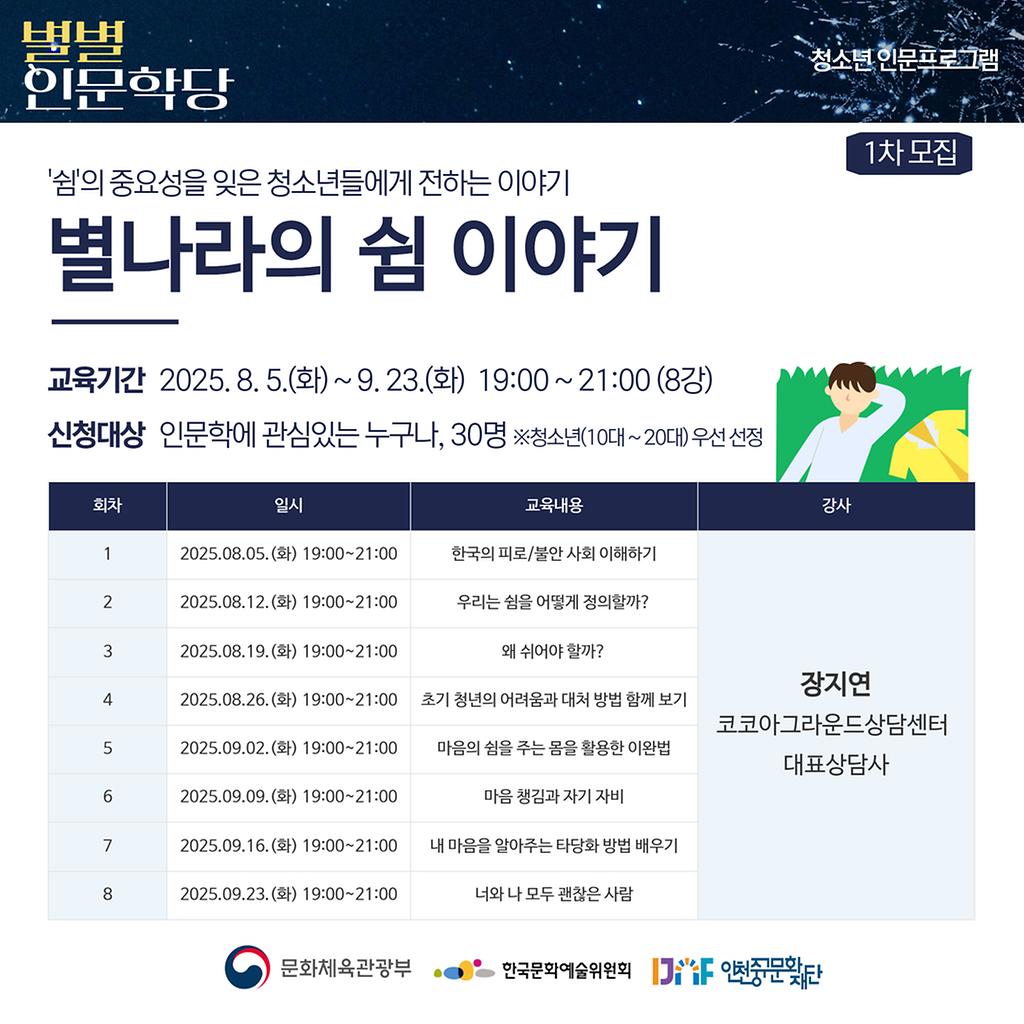 별별
인문학당

청소년 인문프로그램

1차 모집

'쉼'의 중요성을 잊은 청소년들에게 전하는 이야기

별나라의 쉼 이야기

교육기간 2025. 8. 5.(화) ~ 9. 23.(화) 19:00 ~ 21:00 (8강)

신청대상 인문학에 관심있는 누구나, 30명 ※청소년(10대 ~ 20대) 우선 선정

| 회차 | 일시 | 교육내용 | 강사 |
|---|---|---|---|
| 1 | 2025.08.05.(화) 19:00~21:00 | 한국의 피로/불안 사회 이해하기 | 장지연 코코아그라운드상담센터 대표상담사 |
| 2 | 2025.08.12.(화) 19:00~21:00 | 우리는 쉼을 어떻게 정의할까? | |
| 3 | 2025.08.19.(화) 19:00~21:00 | 왜 쉬어야 할까? | |
| 4 | 2025.08.26.(화) 19:00~21:00 | 초기 청년의 어려움과 대처 방법 함께 보기 | |
| 5 | 2025.09.02.(화) 19:00~21:00 | 마음의 쉼을 주는 몸을 활용한 이완법 | |
| 6 | 2025.09.09.(화) 19:00~21:00 | 마음 챙김과 자기 자비 | |
| 7 | 2025.09.16.(화) 19:00~21:00 | 내 마음을 알아주는 타당화 방법 배우기 | |
| 8 | 2025.09.23.(화) 19:00~21:00 | 너와 나 모두 괜찮은 사람 | |

문화체육관광부 한국문화예술위원회 IJCF 인천중구문화재단